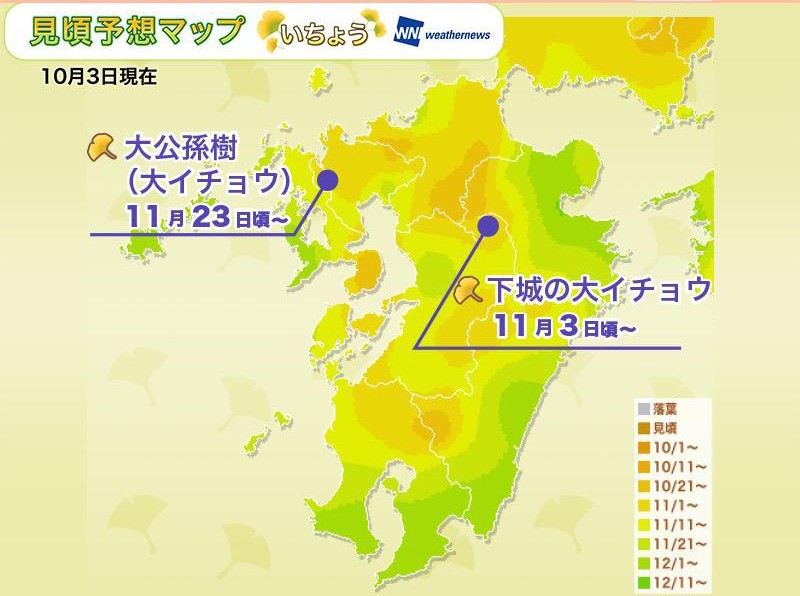 見頃予想マップ いちょう WNI weathernews

10月3日現在

大公孫樹
（大イチョウ）
11月23日頃～

下城の大イチョウ
11月3日頃～

落葉
見頃
10/1～
10/11～
10/21～
11/1～
11/11～
11/21～
12/1～
12/11～